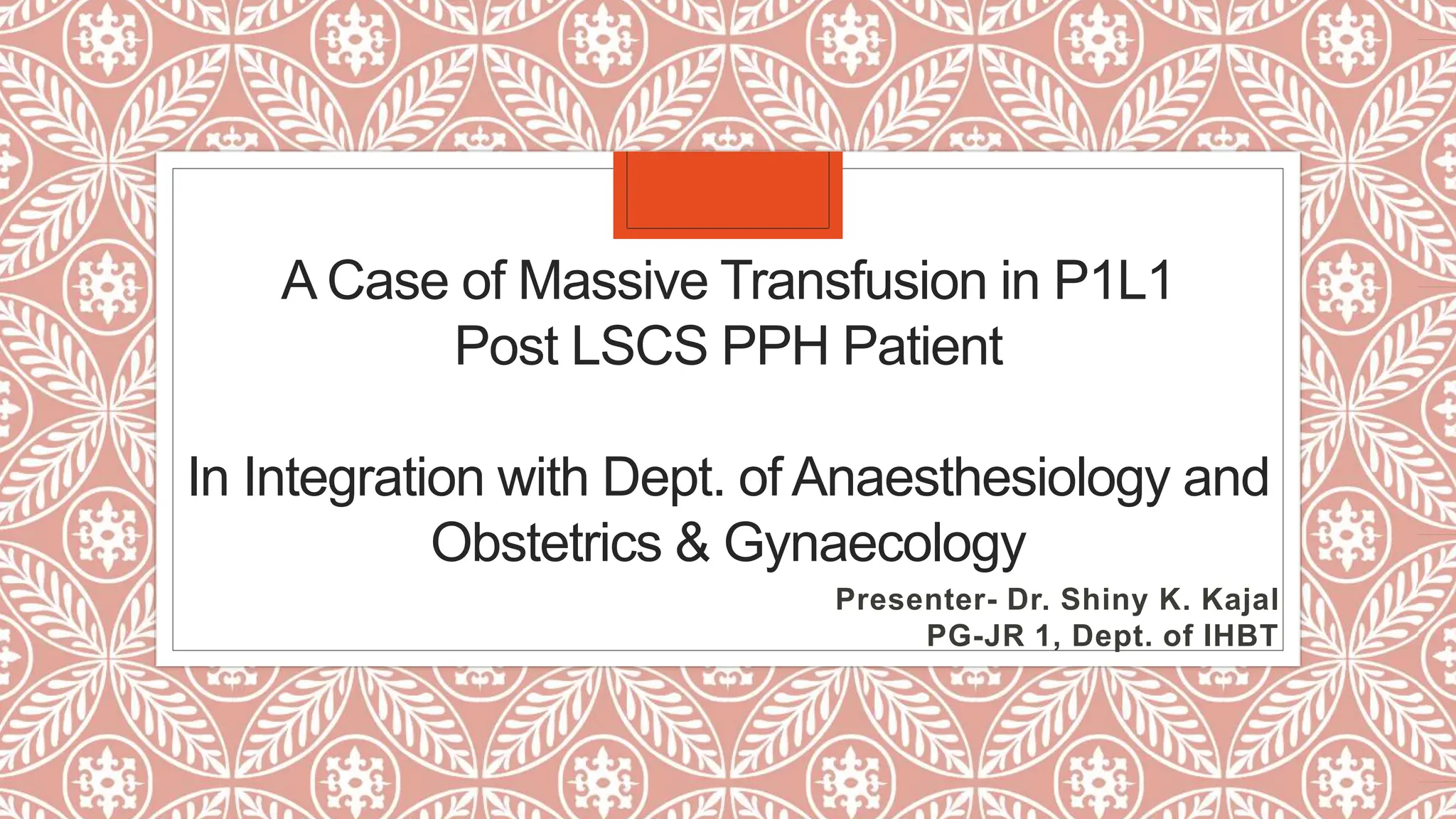 A Case of Massive Transfusion in P1L1 Post LSCS PPH Patient

In Integration with Dept. of Anaesthesiology and Obstetrics & Gynaecology

Presenter- Dr. Shiny K. Kajal
PG-JR 1, Dept. of IHBT